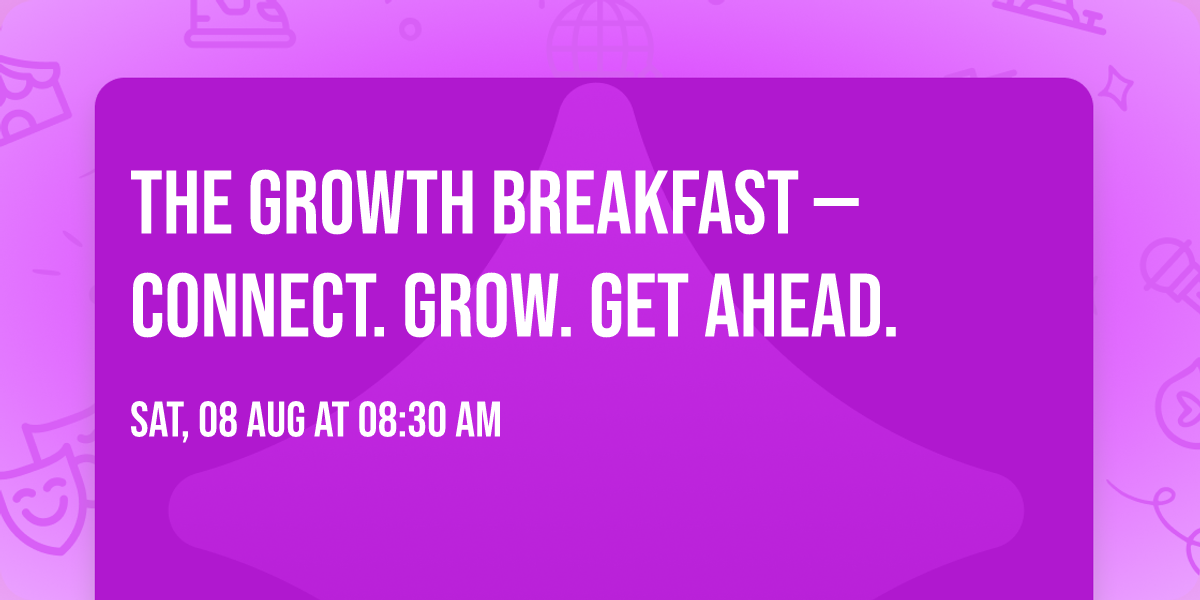 THE GROWTH BREAKFAST – CONNECT. GROW. GET AHEAD.

SAT, 08 AUG AT 08:30 AM